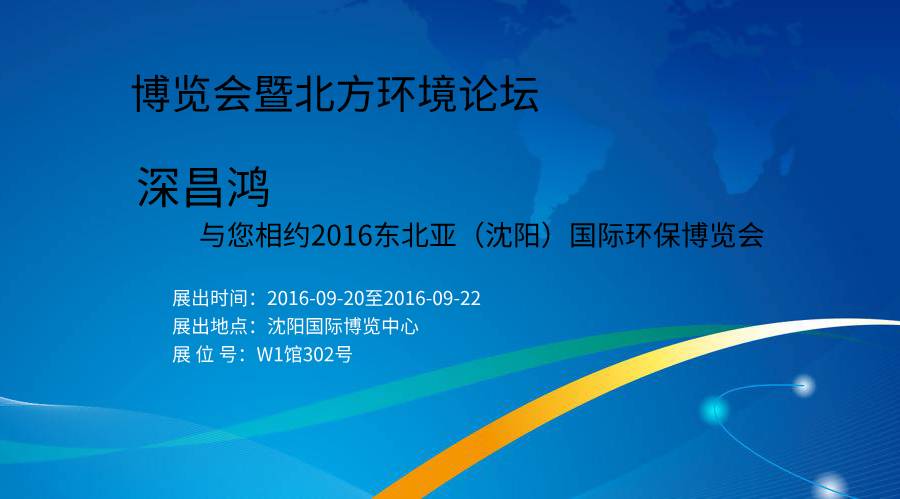 博览会暨北方环境论坛

深昌鸿

与您相约2016东北亚（沈阳）国际环保博览会

展出时间：2016-09-20至2016-09-22
展出地点：沈阳国际博览中心
展 位 号：W1馆302号